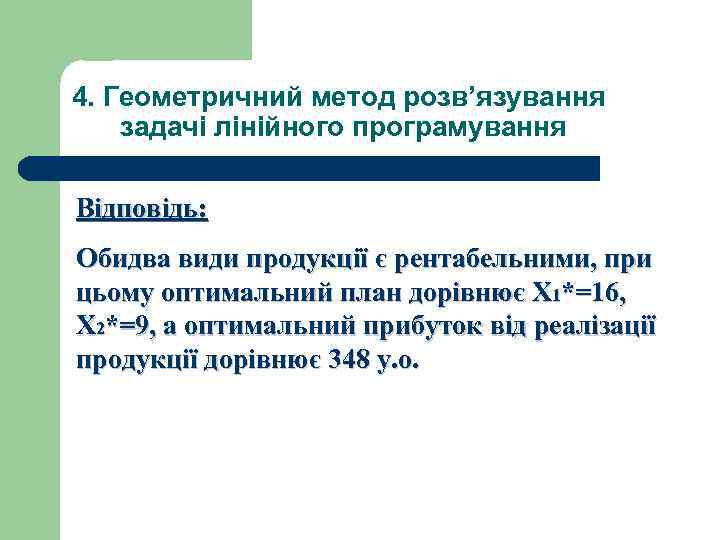 4. Геометричний метод розв'язування задачі лінійного програмування

Відповідь:

Обидва види продукції є рентабельними, при цьому оптимальний план дорівнює $X_1^*=16$, $X_2^*=9$, а оптимальний прибуток від реалізації продукції дорівнює 348 у.о.